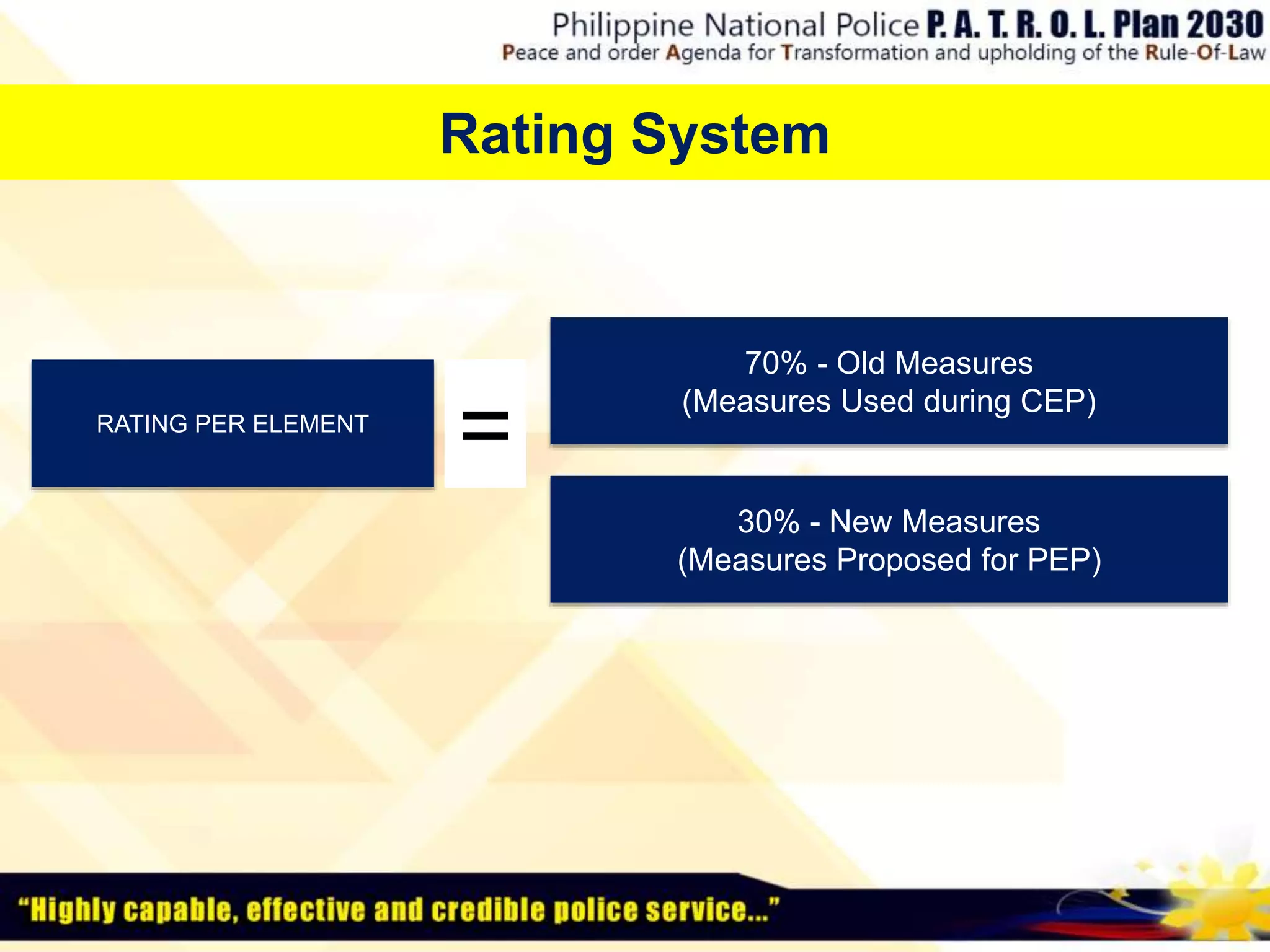 Philippine National Police P. A. T. R. O. L. Plan 2030
Peace and order Agenda for Transformation and upholding of the Rule-Of-Law

Rating System

RATING PER ELEMENT

=

70% - Old Measures
(Measures Used during CEP)

30% - New Measures
(Measures Proposed for PEP)

"Highly capable, effective and credible police service..."